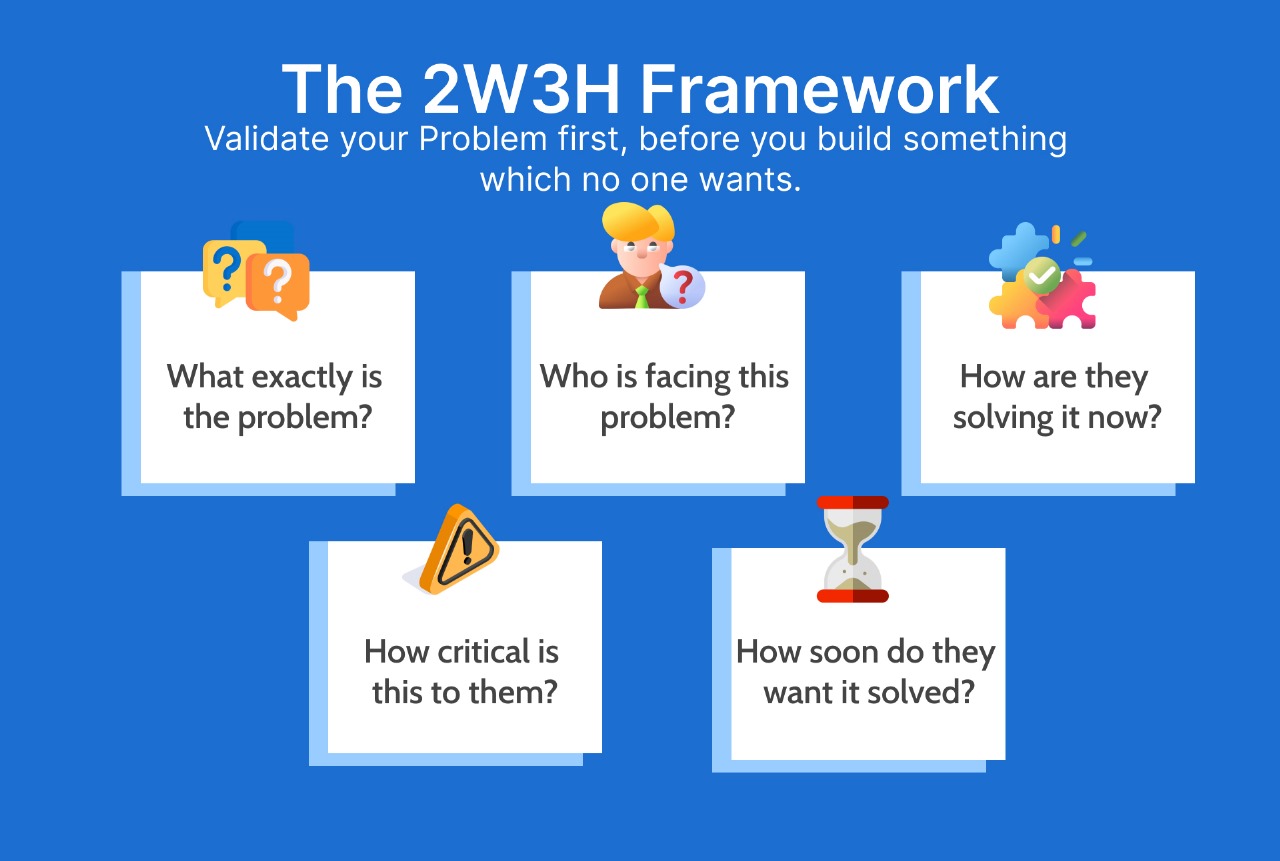 The 2W3H Framework

Validate your Problem first, before you build something which no one wants.

What exactly is the problem?

Who is facing this problem?

How are they solving it now?

How critical is this to them?

How soon do they want it solved?